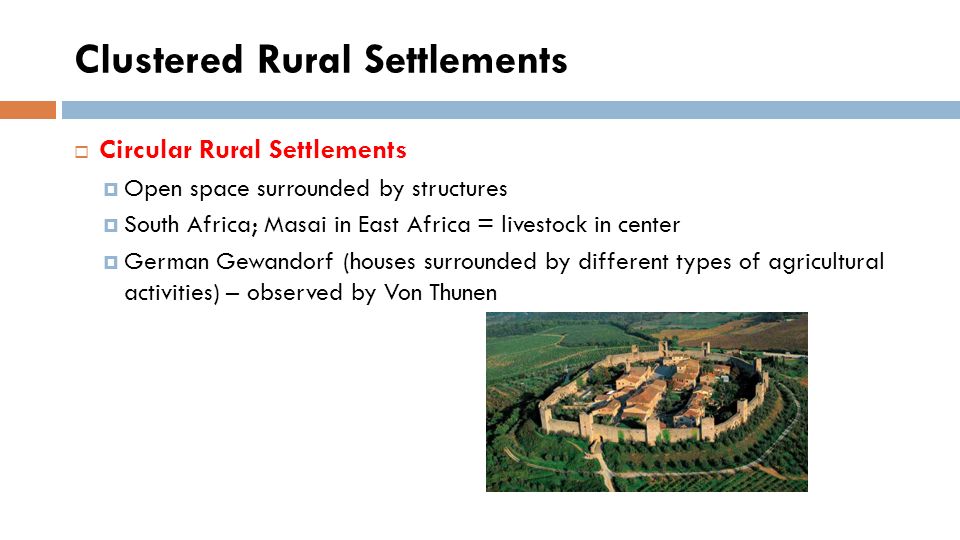 Clustered Rural Settlements

Circular Rural Settlements

Open space surrounded by structures

South Africa; Masai in East Africa = livestock in center

German Gewandorf (houses surrounded by different types of agricultural activities) – observed by Von Thunen